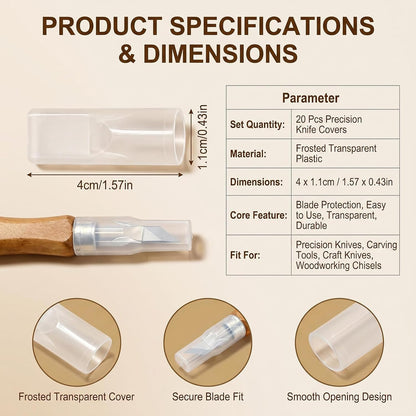 PRODUCT SPECIFICATIONS & DIMENSIONS

1.1cm/0.43in

4cm/1.57in

| Parameter | |
|---|---|
| Set Quantity: | 20 Pcs Precision Knife Covers |
| Material: | Frosted Transparent Plastic |
| Dimensions: | 4 x 1.1cm / 1.57 x 0.43in |
| Core Feature: | Blade Protection, Easy to Use, Transparent, Durable |
| Fit For: | Precision Knives, Carving Tools, Craft Knives, Woodworking Chisels |

Frosted Transparent Cover

Secure Blade Fit

Smooth Opening Design